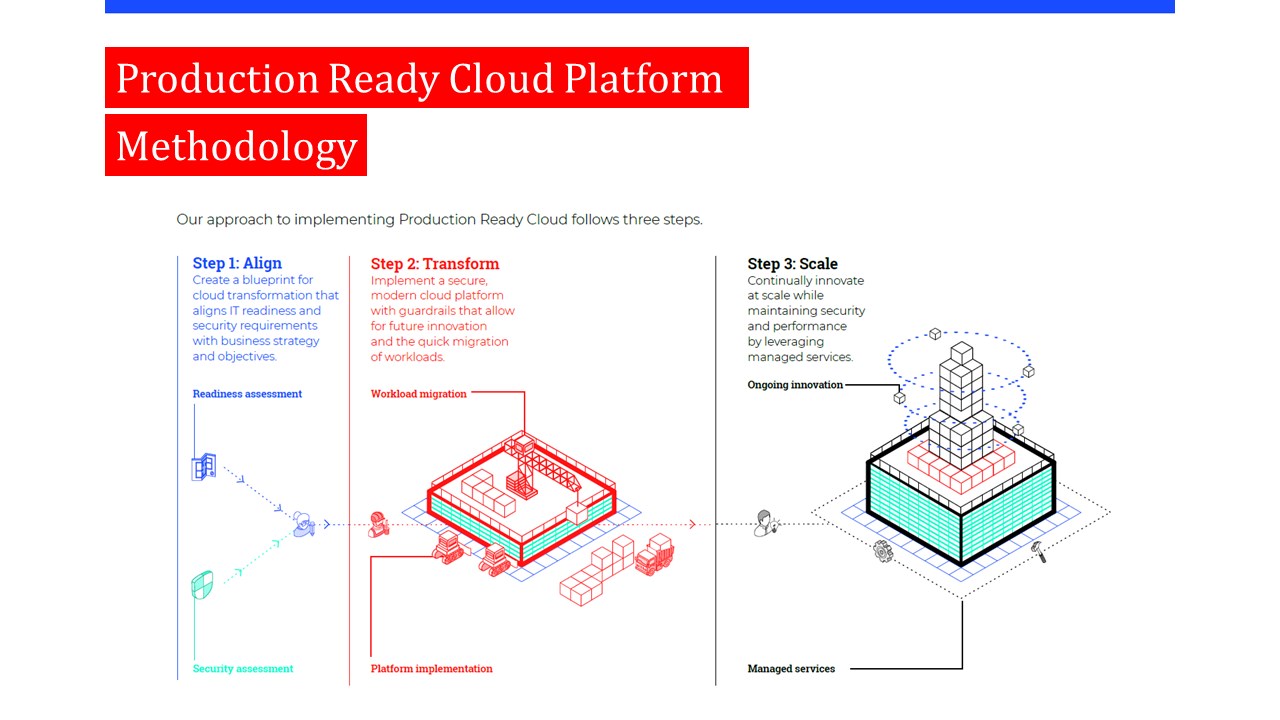 Production Ready Cloud Platform

Methodology

Our approach to implementing Production Ready Cloud follows three steps.

Step 1: Align
Create a blueprint for cloud transformation that aligns IT readiness and security requirements with business strategy and objectives.

Readiness assessment

Security assessment

Step 2: Transform
Implement a secure, modern cloud platform with guardrails that allow for future innovation and the quick migration of workloads.

Workload migration

Platform implementation

Step 3: Scale
Continually innovate at scale while maintaining security and performance by leveraging managed services.

Ongoing innovation

Managed services